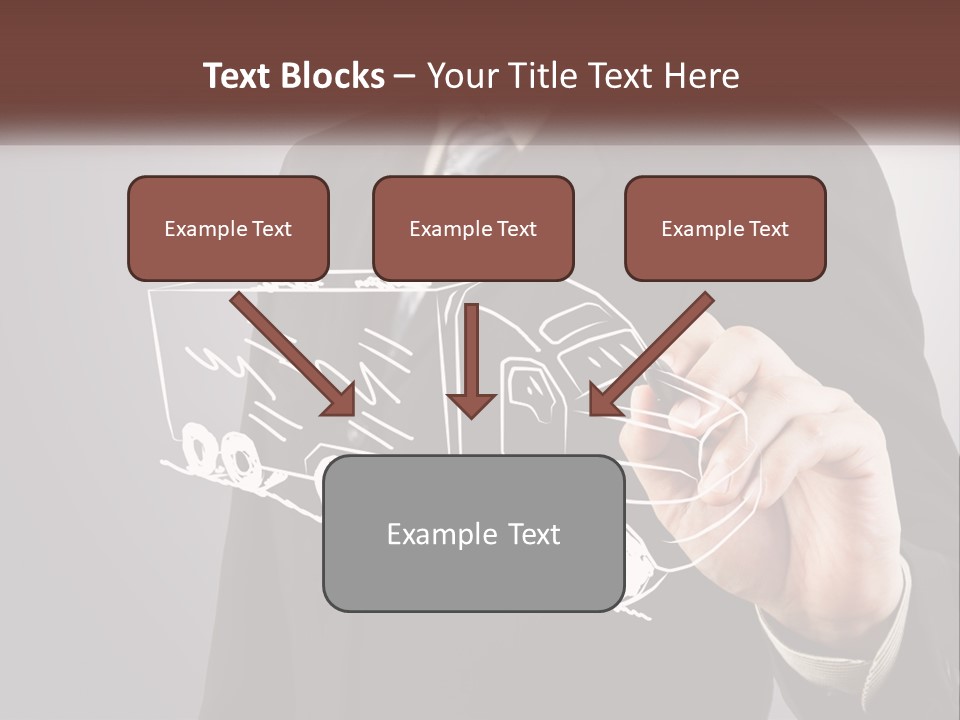 Text Blocks – Your Title Text Here

Example Text

Example Text

Example Text

Example Text